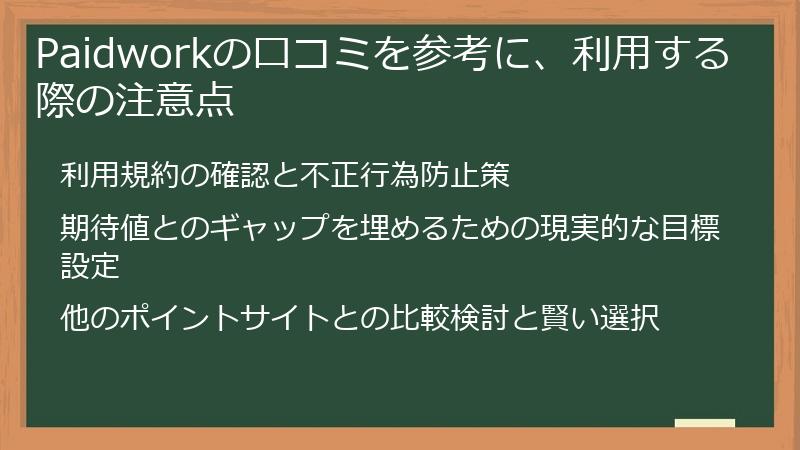 Paidworkの口コミを参考に、利用する際の注意点

利用規約の確認と不正行為防止策

期待値とのギャップを埋めるための現実的な目標設定

他のポイントサイトとの比較検討と賢い選択